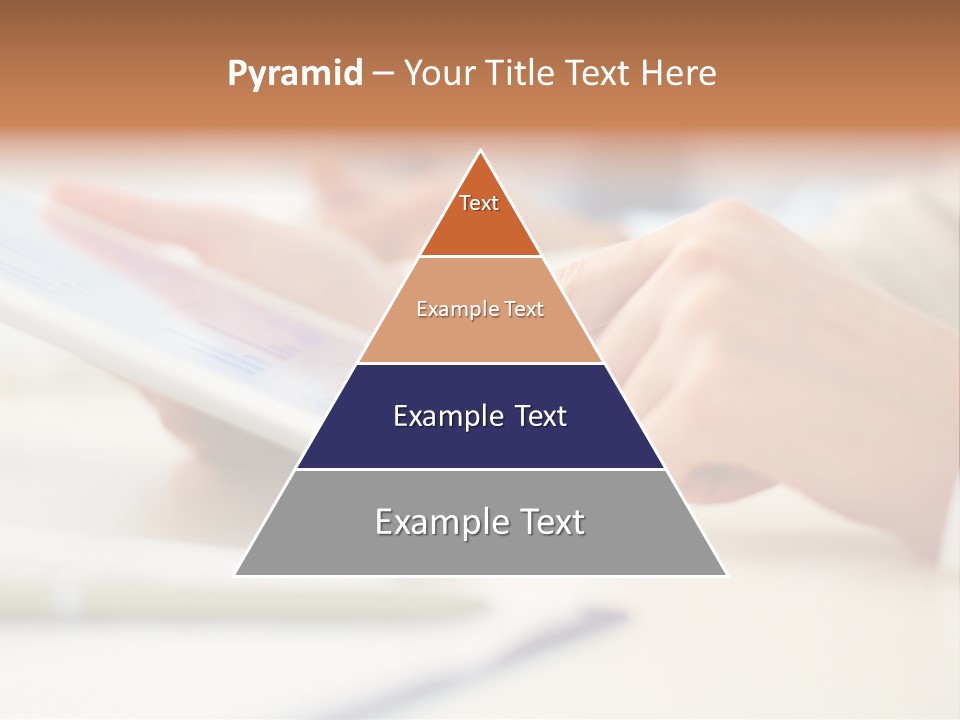 Pyramid – Your Title Text Here

Text

Example Text

Example Text

Example Text